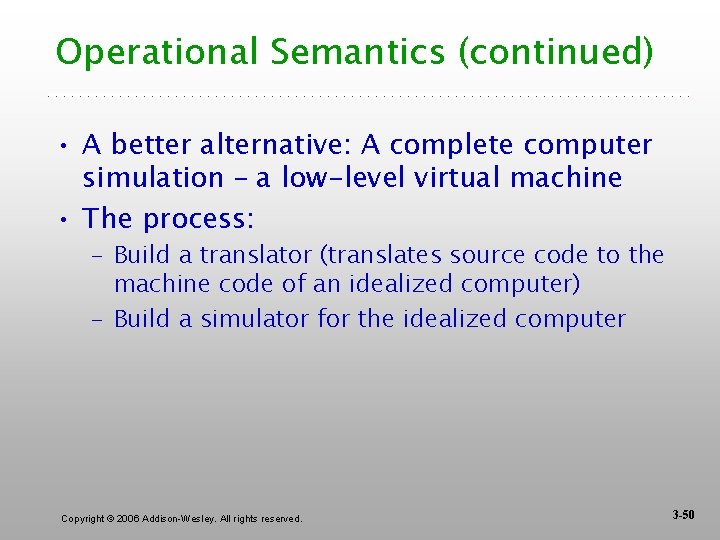 Operational Semantics (continued)

• A better alternative: A complete computer simulation – a low-level virtual machine

• The process:
– Build a translator (translates source code to the machine code of an idealized computer)
– Build a simulator for the idealized computer

Copyright © 2006 Addison-Wesley. All rights reserved.

3-50